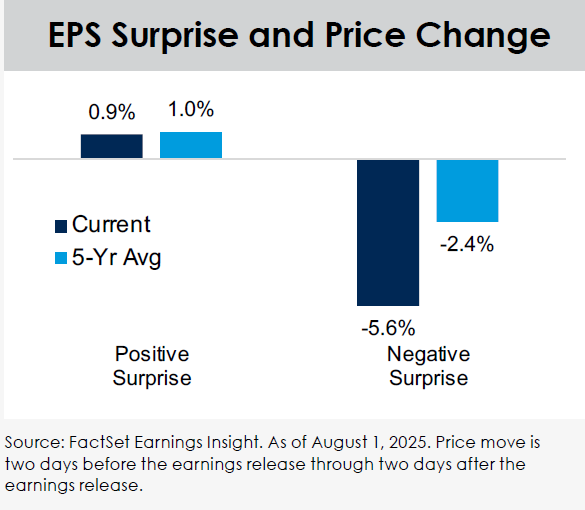 EPS Surprise and Price Change

0.9%
1.0%

Current
5-Yr Avg

-2.4%
-5.6%

Positive Surprise

Negative Surprise

Source: FactSet Earnings Insight. As of August 1, 2025. Price move is two days before the earnings release through two days after the earnings release.